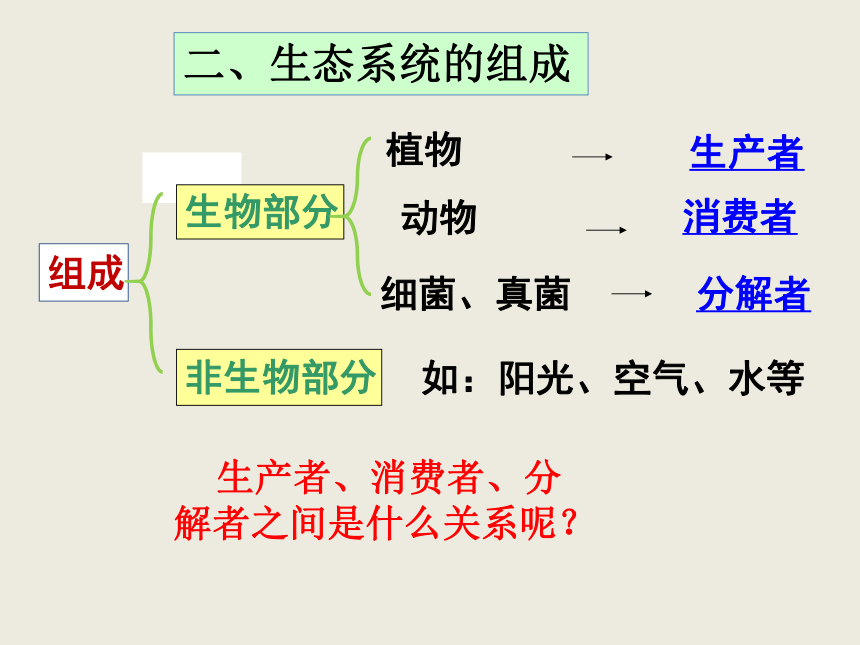 二、生态系统的组成

组成

生物部分

植物 → 生产者

动物 → 消费者

细菌、真菌 → 分解者

非生物部分

如：阳光、空气、水等

生产者、消费者、分解者之间是什么关系呢？